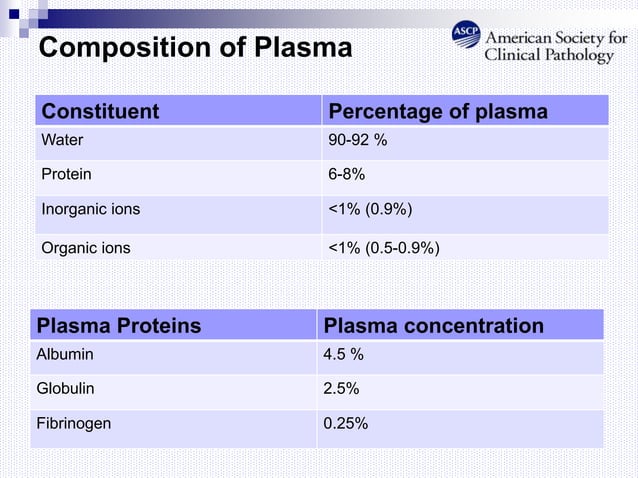 Composition of Plasma

ASCP American Society for Clinical Pathology

| Constituent | Percentage of plasma |
|---|---|
| Water | 90-92 % |
| Protein | 6-8% |
| Inorganic ions | <1% (0.9%) |
| Organic ions | <1% (0.5-0.9%) |

| Plasma Proteins | Plasma concentration |
|---|---|
| Albumin | 4.5 % |
| Globulin | 2.5% |
| Fibrinogen | 0.25% |